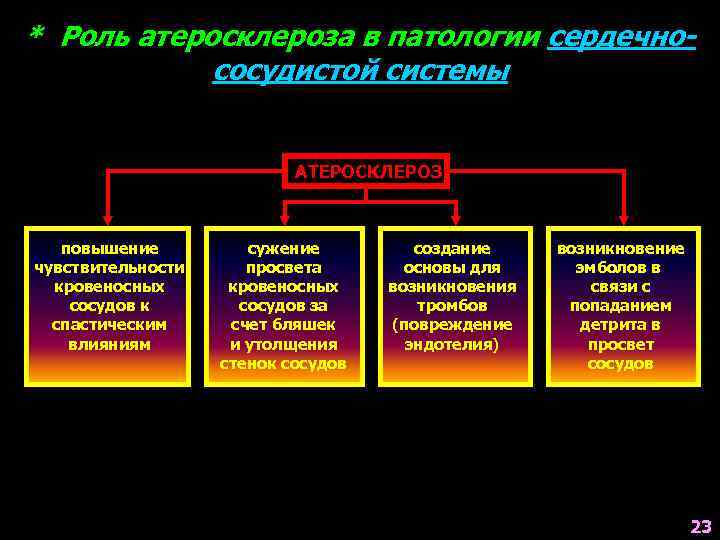 * Роль атеросклероза в патологии сердечно-сосудистой системы

АТЕРОСКЛЕРОЗ

повышение чувствительности кровеносных сосудов к спастическим влияниям

сужение просвета кровеносных сосудов за счет бляшек и утолщения стенок сосудов

создание основы для возникновения тромбов (повреждение эндотелия)

возникновение эмболов в связи с попаданием детрита в просвет сосудов

23